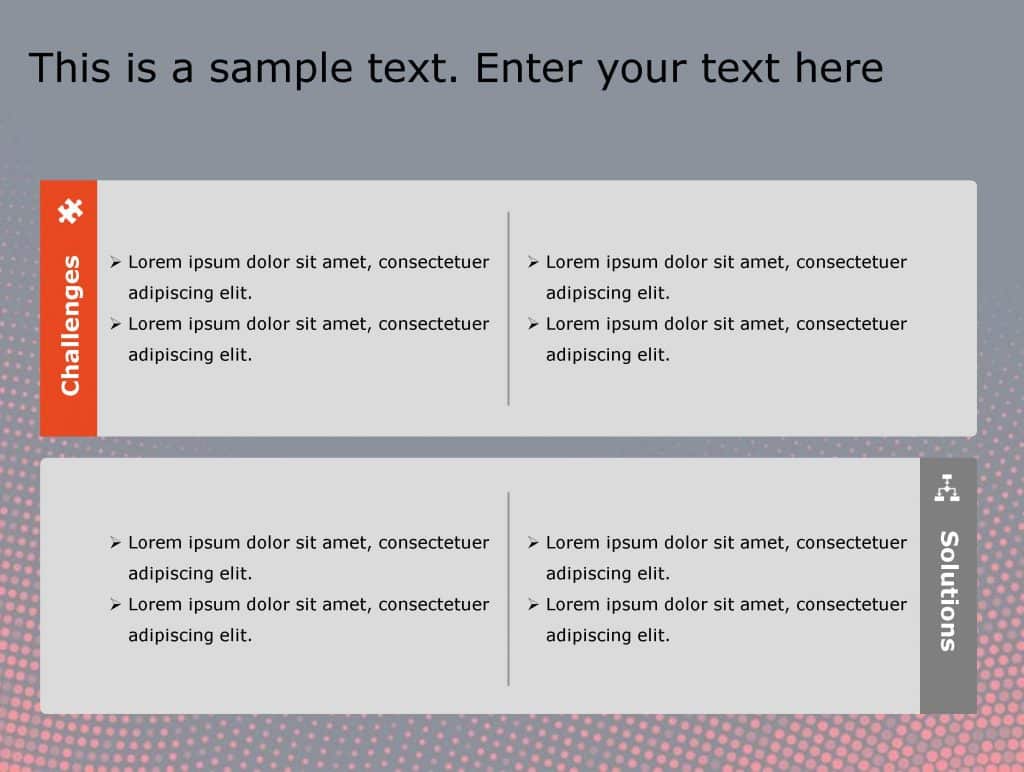 This is a sample text. Enter your text here

Challenges

➢ Lorem ipsum dolor sit amet, consectetuer adipiscing elit.
➢ Lorem ipsum dolor sit amet, consectetuer adipiscing elit.

➢ Lorem ipsum dolor sit amet, consectetuer adipiscing elit.
➢ Lorem ipsum dolor sit amet, consectetuer adipiscing elit.

➢ Lorem ipsum dolor sit amet, consectetuer adipiscing elit.
➢ Lorem ipsum dolor sit amet, consectetuer adipiscing elit.

➢ Lorem ipsum dolor sit amet, consectetuer adipiscing elit.
➢ Lorem ipsum dolor sit amet, consectetuer adipiscing elit.

Solutions